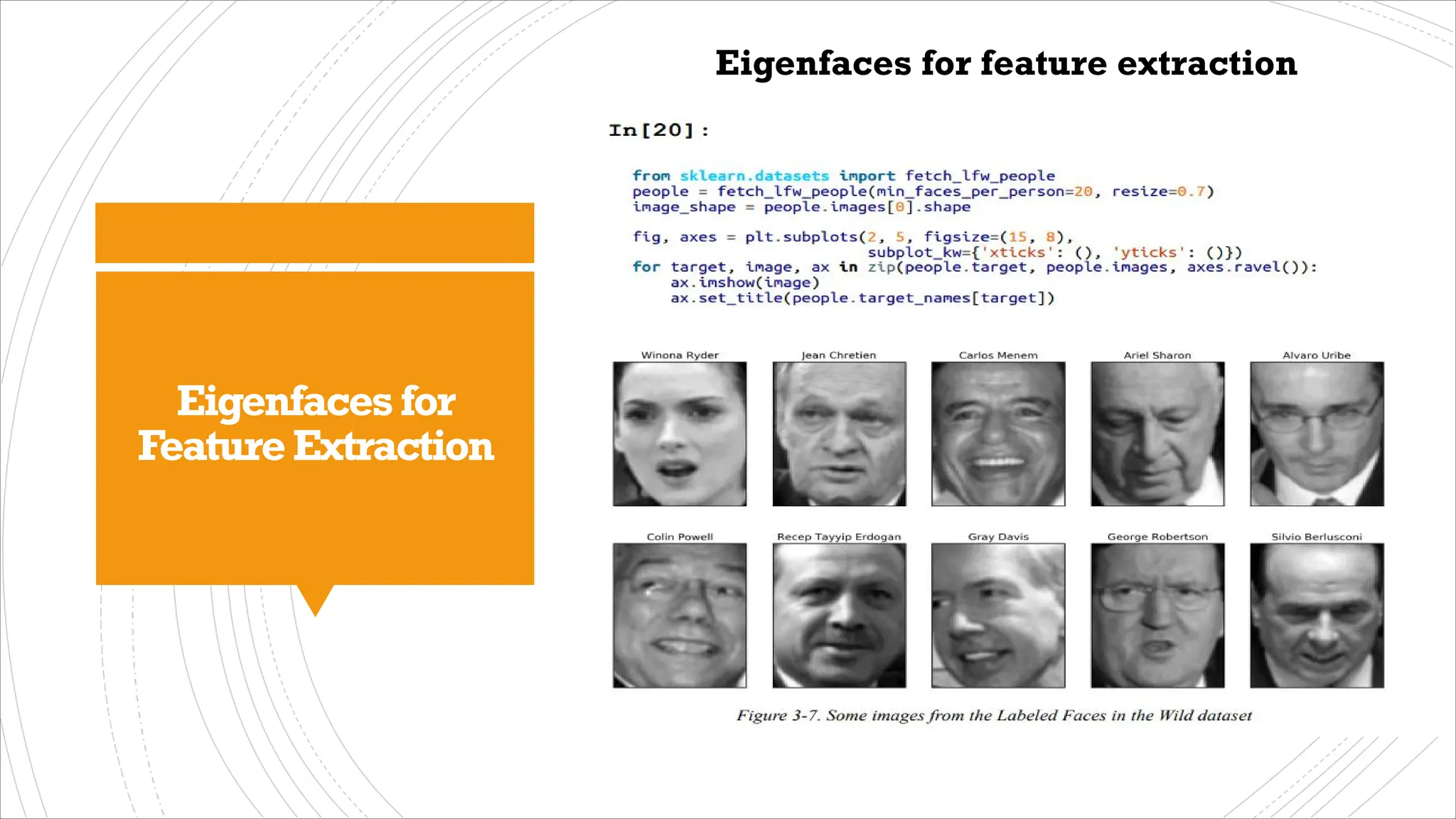 Eigenfaces for Feature Extraction

Eigenfaces for feature extraction

In[20]:

from sklearn.datasets import fetch_lfw_people
people = fetch_lfw_people(min_faces_per_person=20, resize=0.7)
image_shape = people.images[0].shape

fig, axes = plt.subplots(2, 5, figsize=(15, 8),
                         subplot_kw={'xticks': (), 'yticks': ()})
for target, image, ax in zip(people.target, people.images, axes.ravel()):
    ax.imshow(image)
    ax.set_title(people.target_names[target])

Winona Ryder

Jean Chretien

Carlos Menem

Ariel Sharon

Alvaro Uribe

Colin Powell

Recep Tayyip Erdogan

Gray Davis

George Robertson

Silvio Berlusconi

Figure 3-7. Some images from the Labeled Faces in the Wild dataset